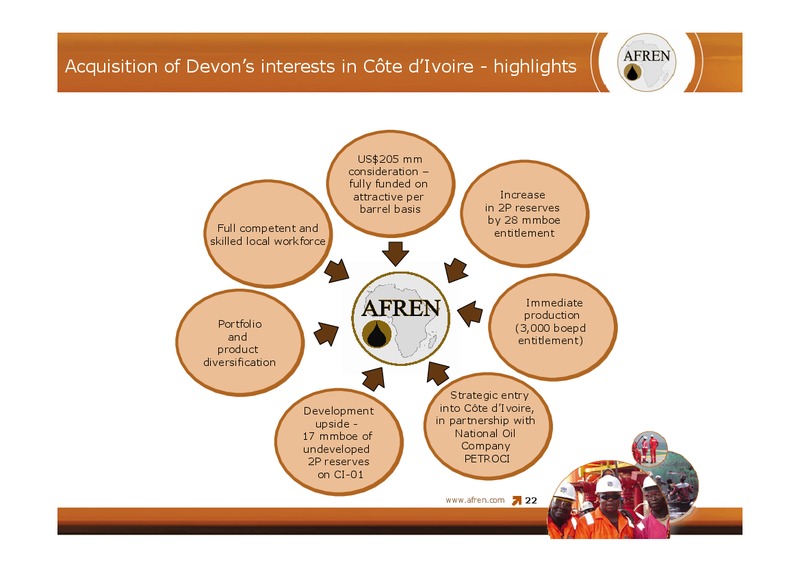 Acquisition of Devon's interests in Côte d'Ivoire - highlights

AFREN

US$205 mm consideration – fully funded on attractive per barrel basis

Increase in 2P reserves by 28 mmboe entitlement

Immediate production (3,000 boepd entitlement)

Strategic entry into Côte d'Ivoire, in partnership with National Oil Company PETROCI

Development upside - 17 mmboe of undeveloped 2P reserves on CI-01

Portfolio and product diversification

Full competent and skilled local workforce

AFREN

www.afren.com 22